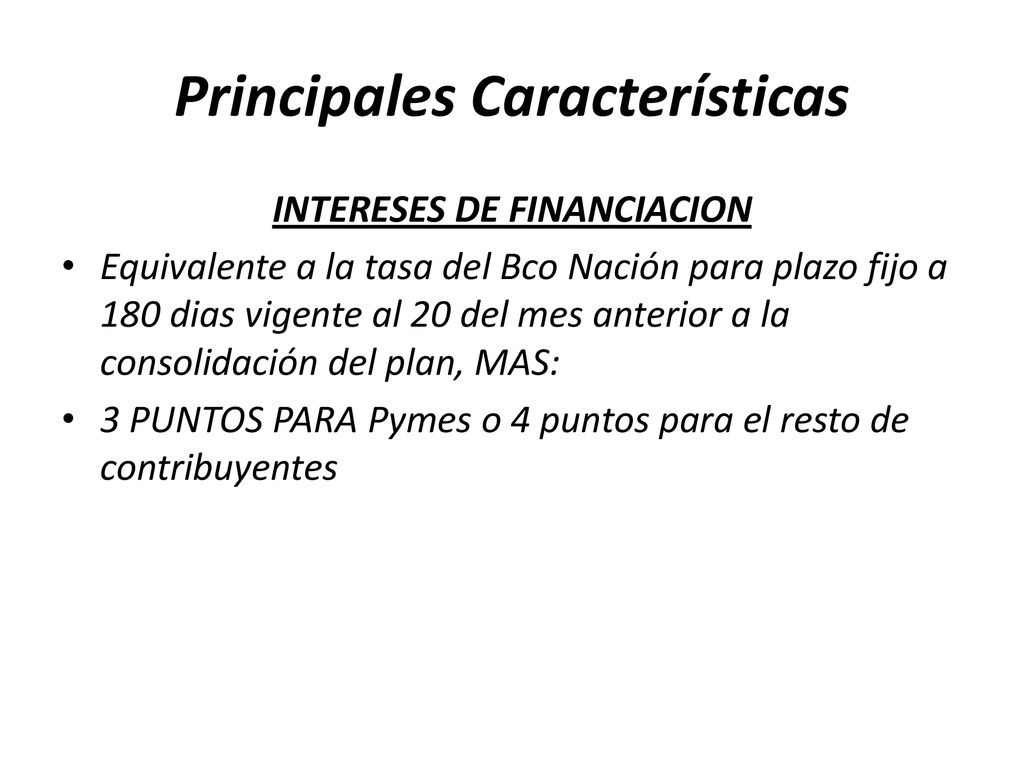 Principales Características

INTERESES DE FINANCIACION

• Equivalente a la tasa del Bco Nación para plazo fijo a 180 dias vigente al 20 del mes anterior a la consolidación del plan, MAS:

• 3 PUNTOS PARA Pymes o 4 puntos para el resto de contribuyentes